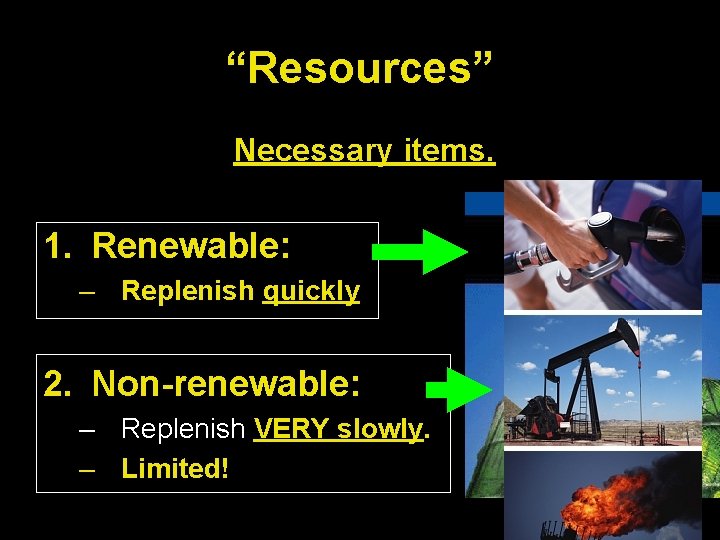 “Resources”

Necessary items.

1. Renewable:
– Replenish quickly

2. Non-renewable:
– Replenish VERY slowly.
– Limited!